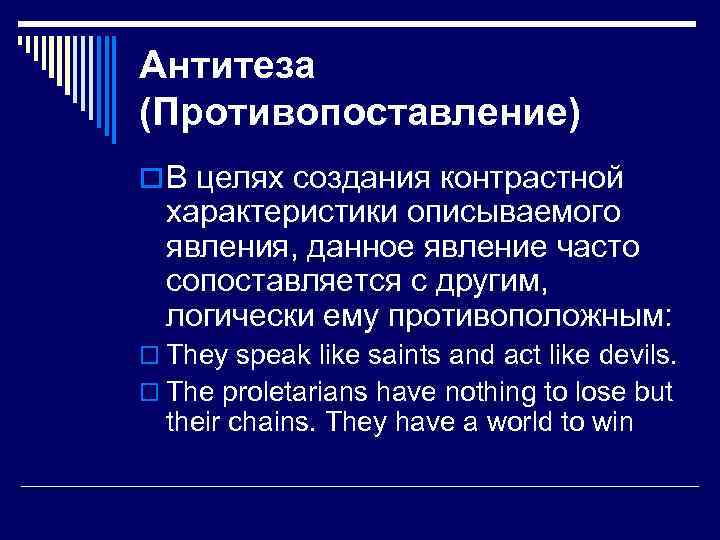 Антитеза (Противопоставление)

В целях создания контрастной характеристики описываемого явления, данное явление часто сопоставляется с другим, логически ему противоположным:

They speak like saints and act like devils.

The proletarians have nothing to lose but their chains. They have a world to win